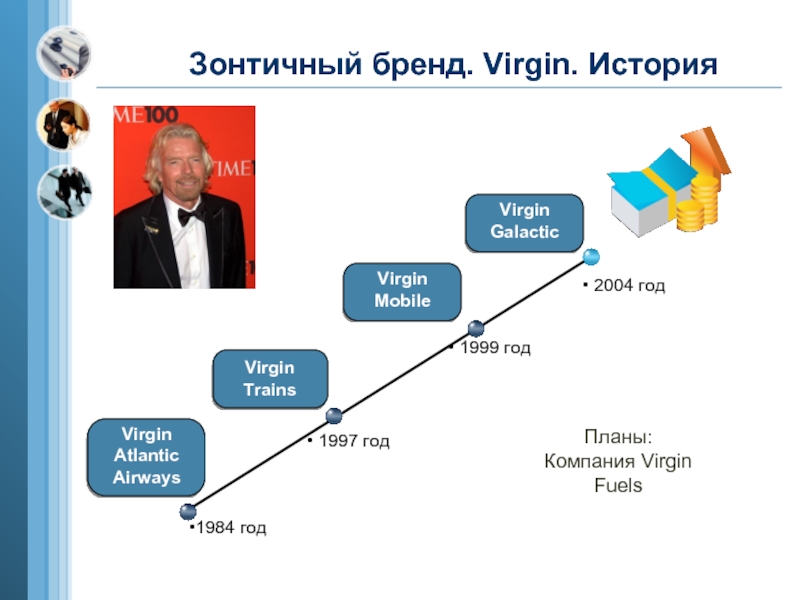 Зонтичный бренд. Virgin. История

ME100

TIME

Virgin Galactic

• 2004 год

Virgin Mobile

• 1999 год

Virgin Trains

• 1997 год

Virgin Atlantic Airways

•1984 год

Планы:
Компания Virgin Fuels